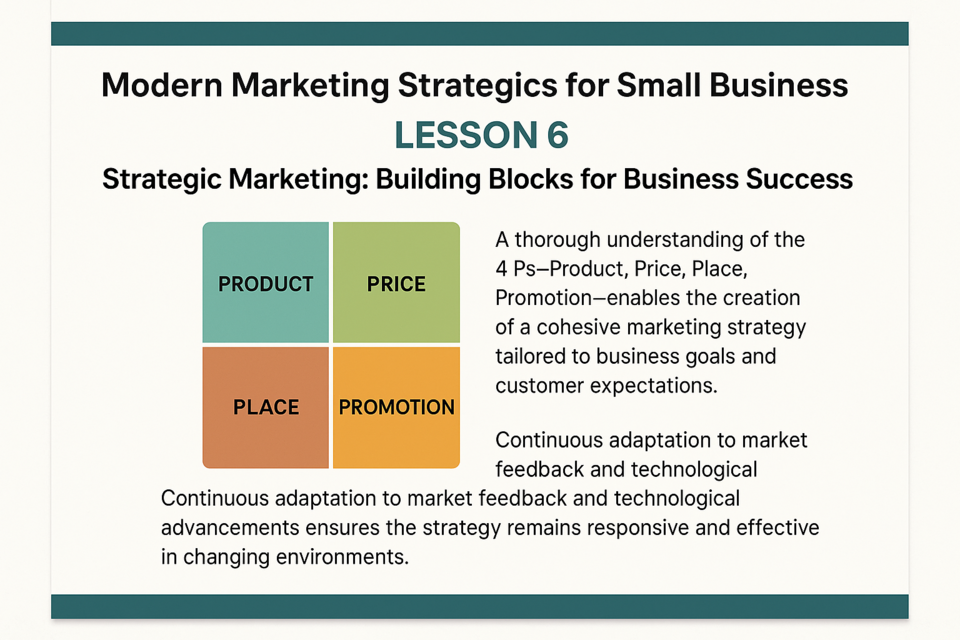 Modern Marketing Strategics for Small Business

LESSON 6

Strategic Marketing: Building Blocks for Business Success

PRODUCT

PRICE

PLACE

PROMOTION

A thorough understanding of the 4 Ps—Product, Price, Place, Promotion—enables the creation of a cohesive marketing strategy tailored to business goals and customer expectations.

Continuous adaptation to market feedback and technological

Continuous adaptation to market feedback and technological advancements ensures the strategy remains responsive and effective in changing environments.